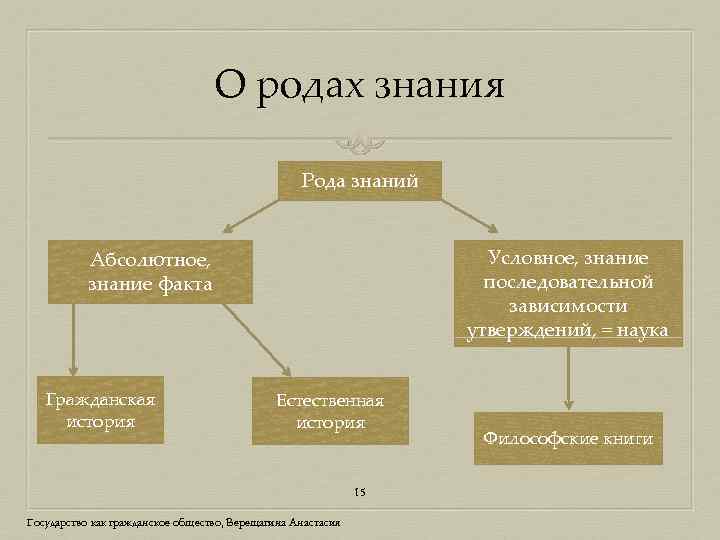 О родах знания

Рода знаний

Абсолютное, знание факта

Условное, знание последовательной зависимости утверждений, = наука

Гражданская история

Естественная история

Философские книги

15

Государство как гражданское общество, Верещагина Анастасия